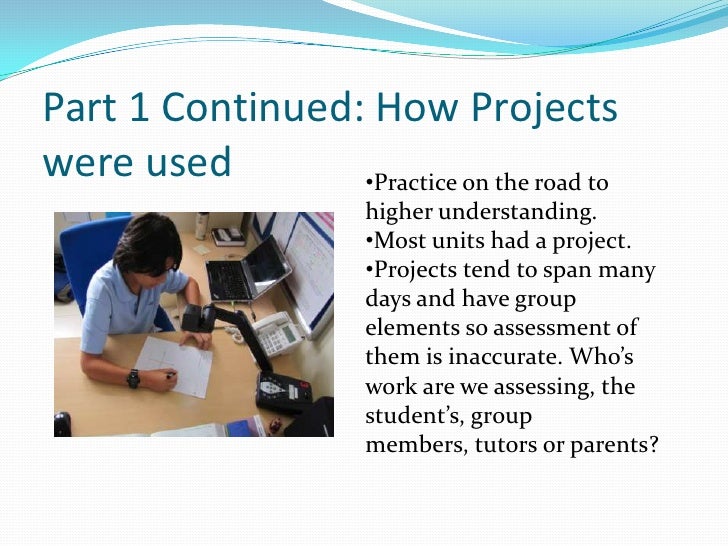 Part 1 Continued: How Projects were used

•Practice on the road to higher understanding.
•Most units had a project.
•Projects tend to span many days and have group elements so assessment of them is inaccurate. Who's work are we assessing, the student's, group members, tutors or parents?